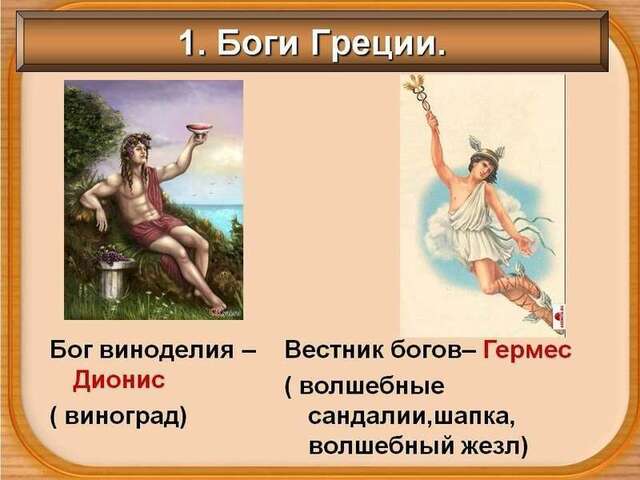 1. Боги Греции.

Бог виноделия – Дионис

( виноград)

Вестник богов– Гермес

( волшебные сандалии,шапка, волшебный жезл)